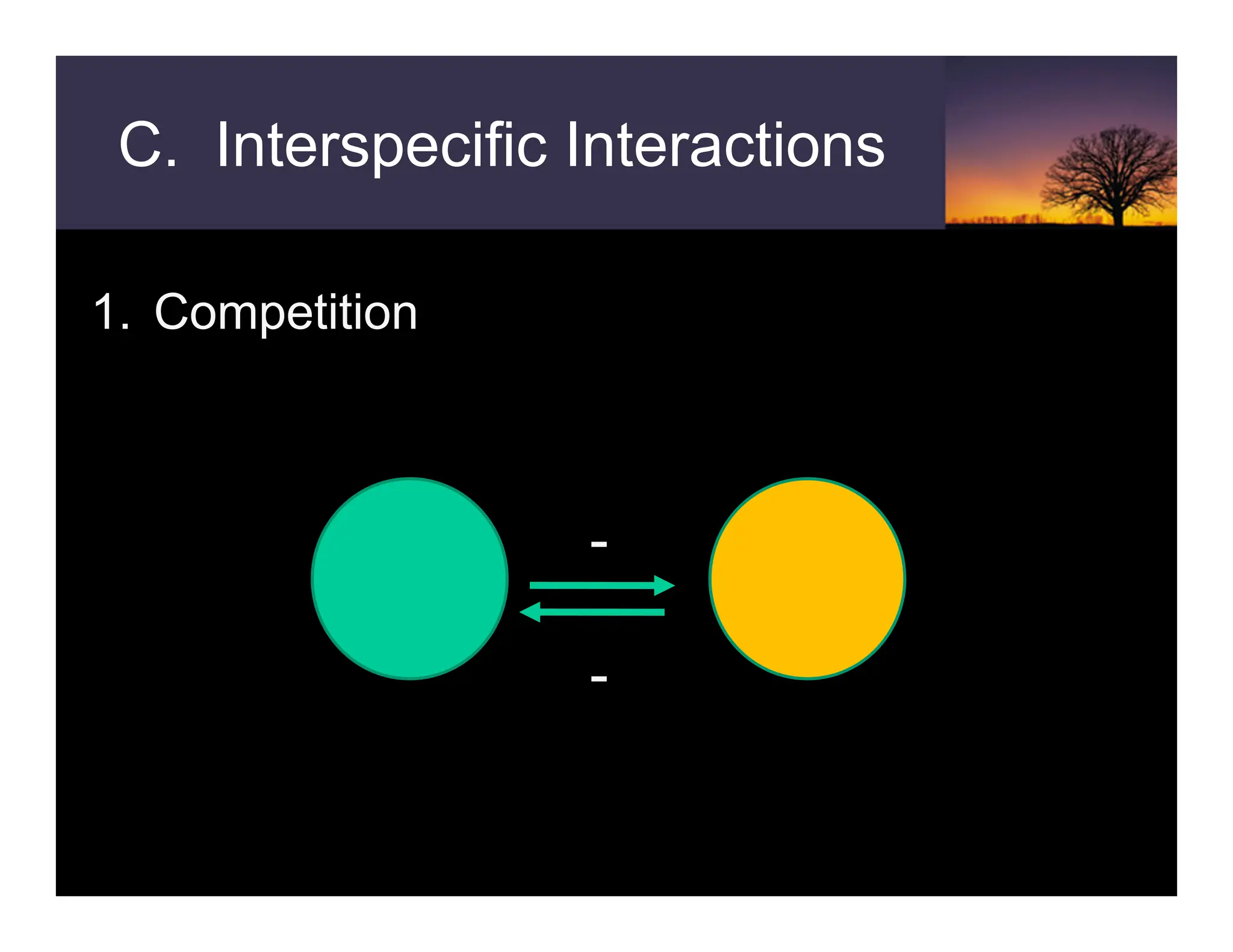 C. Interspecific Interactions

1. Competition

-

-